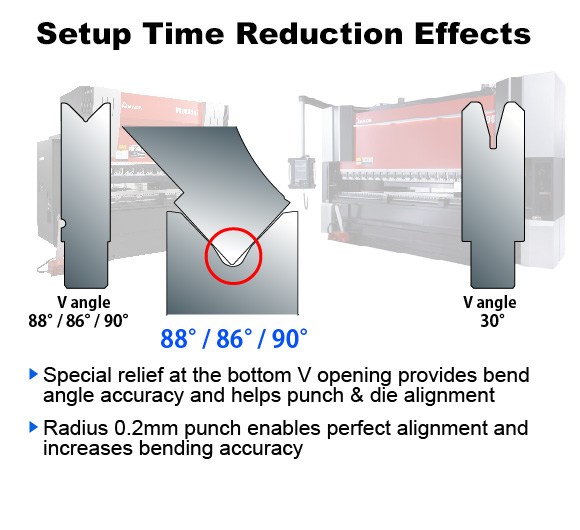 Setup Time Reduction Effects

V angle
88° / 86° / 90°

88° / 86° / 90°

V angle
30°

▶ Special relief at the bottom V opening provides bend angle accuracy and helps punch & die alignment

▶ Radius 0.2mm punch enables perfect alignment and increases bending accuracy